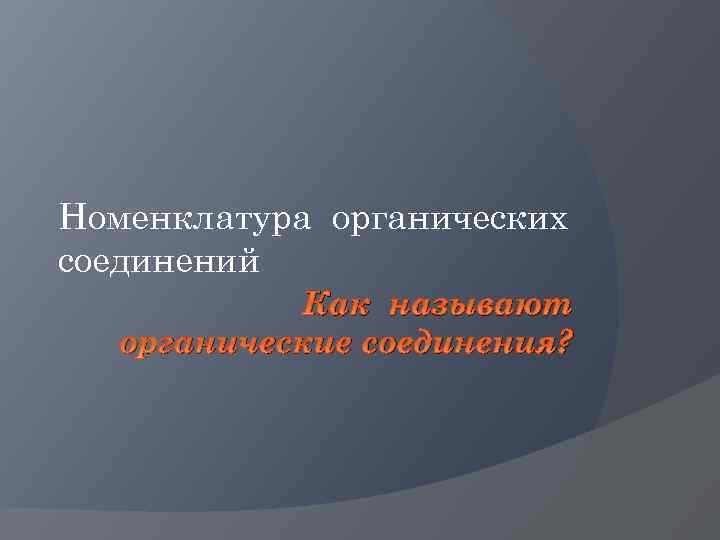 Номенклатура органических соединений

Как называют органические соединения?